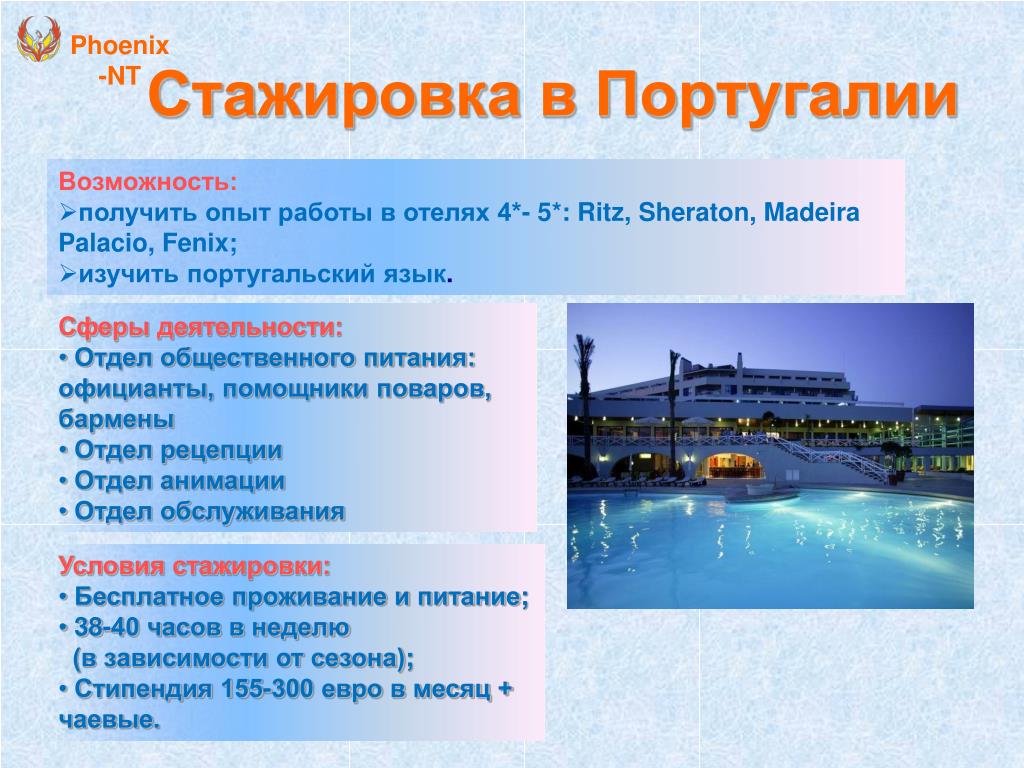 Phoenix -NT

Стажировка в Португалии

Возможность:
➢получить опыт работы в отелях 4*- 5*: Ritz, Sheraton, Madeira Palacio, Fenix;
➢изучить португальский язык.

Сферы деятельности:
• Отдел общественного питания: официанты, помощники поваров, бармены
• Отдел рецепции
• Отдел анимации
• Отдел обслуживания

Условия стажировки:
• Бесплатное проживание и питание;
• 38-40 часов в неделю (в зависимости от сезона);
• Стипендия 155-300 евро в месяц + чаевые.